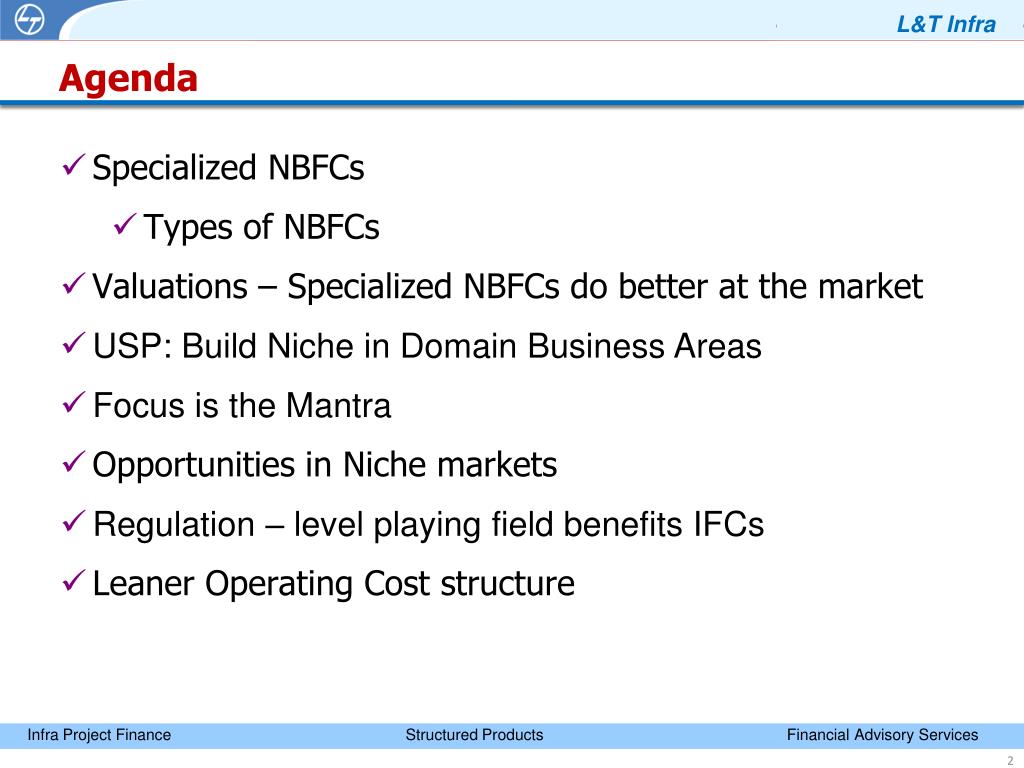 L&T Infra

Agenda

✓ Specialized NBFCs

✓ Types of NBFCs

✓ Valuations – Specialized NBFCs do better at the market

✓ USP: Build Niche in Domain Business Areas

✓ Focus is the Mantra

✓ Opportunities in Niche markets

✓ Regulation – level playing field benefits IFCs

✓ Leaner Operating Cost structure

Infra Project Finance Structured Products Financial Advisory Services

2